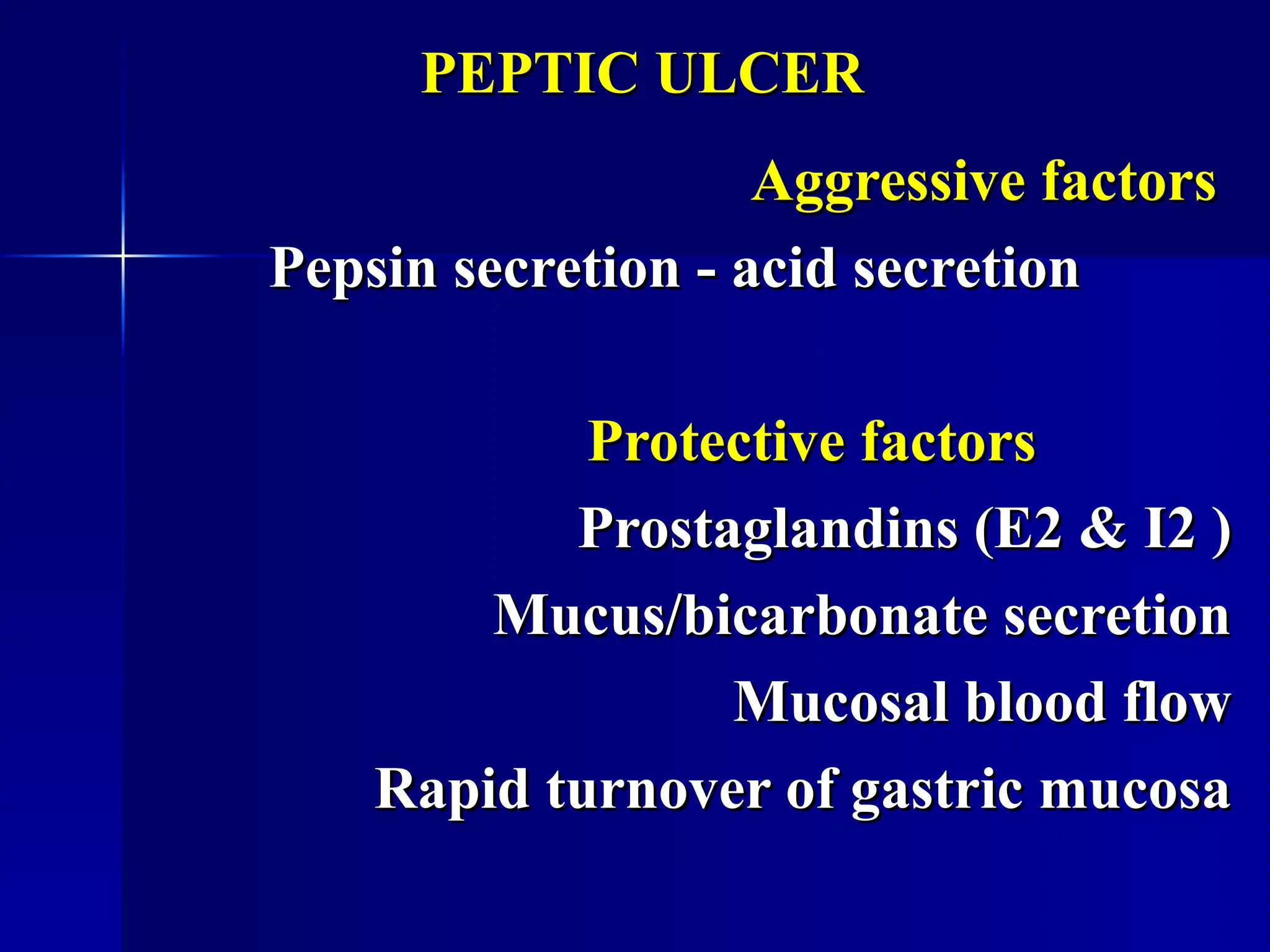 PEPTIC ULCER

Aggressive factors

Pepsin secretion - acid secretion

Protective factors

Prostaglandins (E2 & I2 )

Mucus/bicarbonate secretion

Mucosal blood flow

Rapid turnover of gastric mucosa